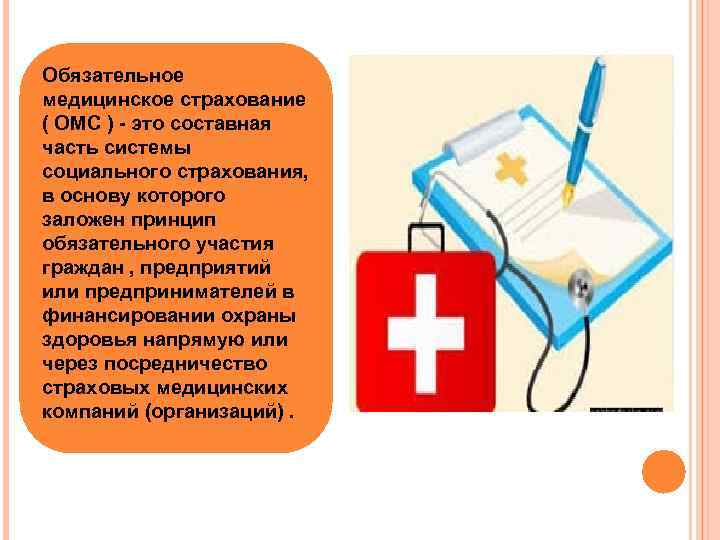 Обязательное медицинское страхование ( ОМС ) - это составная часть системы социального страхования, в основу которого заложен принцип обязательного участия граждан , предприятий или предпринимателей в финансировании охраны здоровья напрямую или через посредничество страховых медицинских компаний (организаций) .